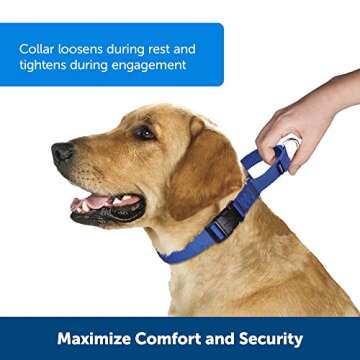 Collar loosens during rest and tightens during engagement

Maximize Comfort and Security